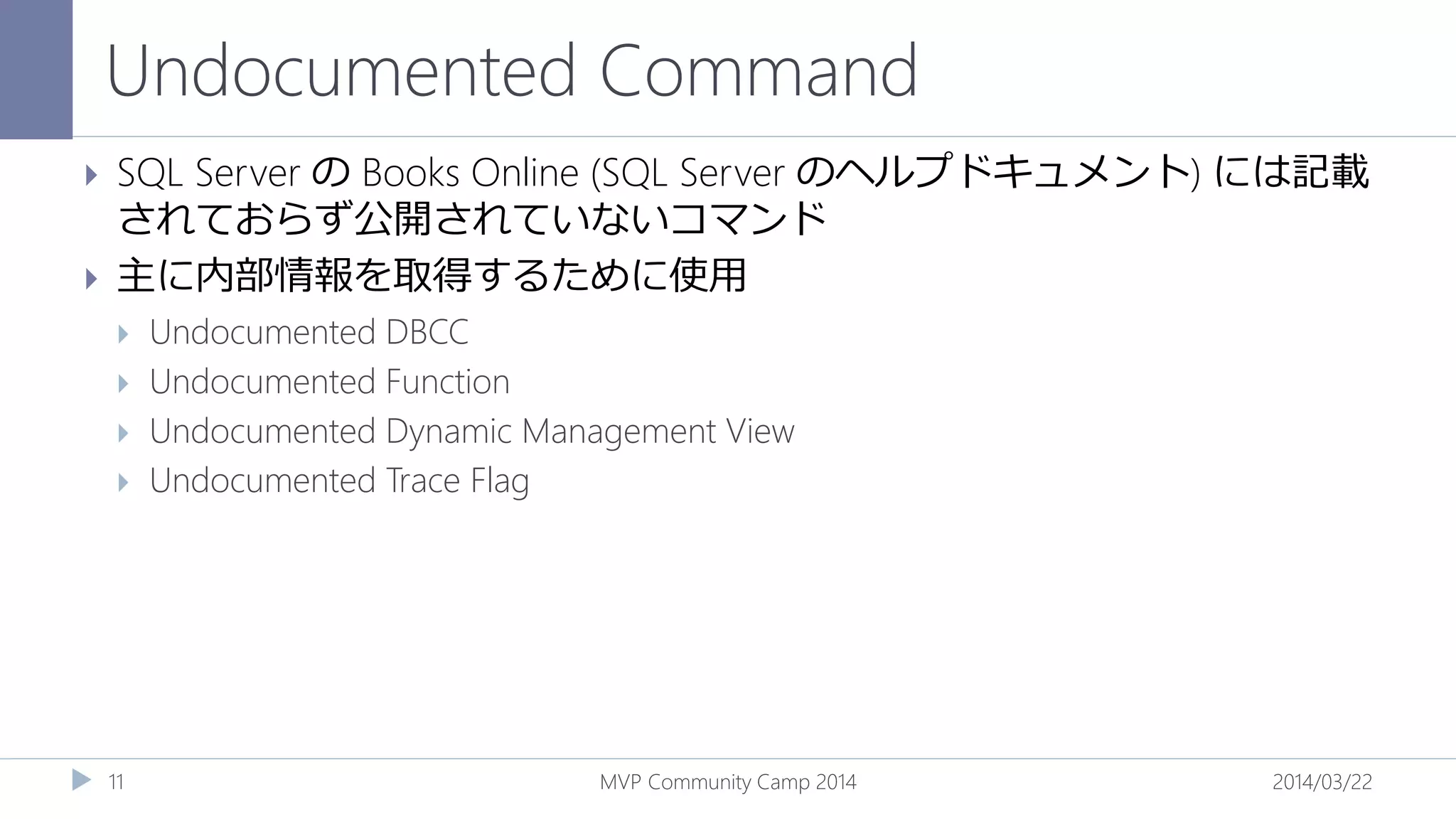 Undocumented Command

SQL Server の Books Online (SQL Server のヘルプドキュメント) には記載されておらず公開されていないコマンド

主に内部情報を取得するために使用

Undocumented DBCC

Undocumented Function

Undocumented Dynamic Management View

Undocumented Trace Flag

11 MVP Community Camp 2014 2014/03/22